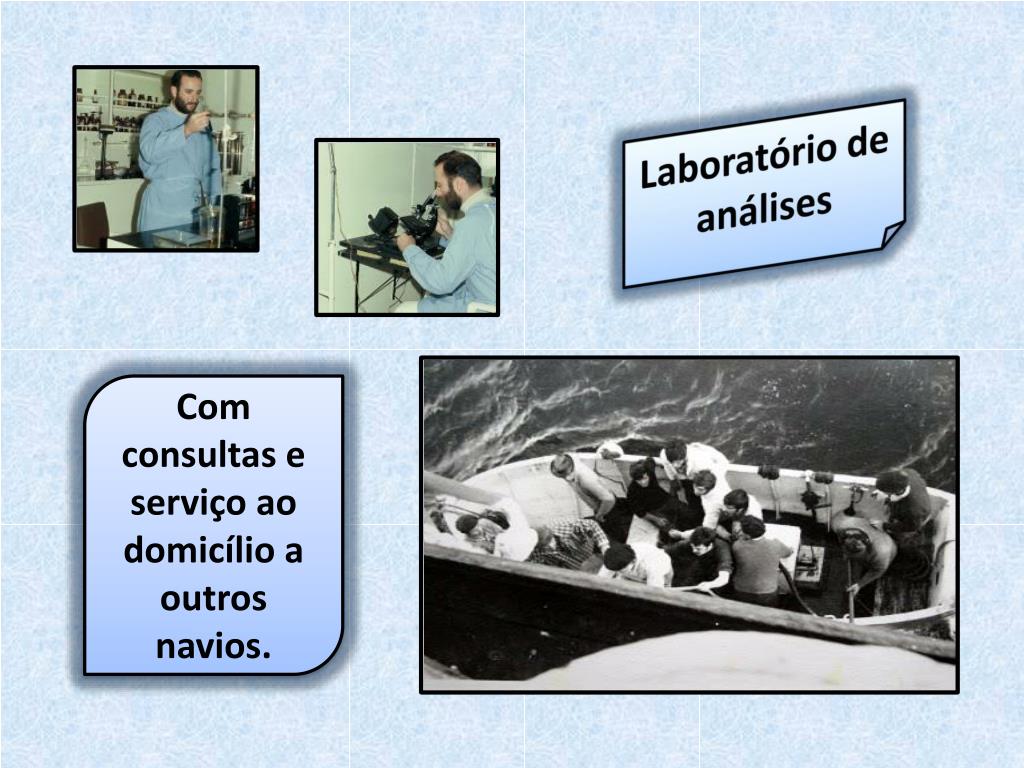 Laboratório de análises

Com consultas e serviço ao domicílio a outros navios.